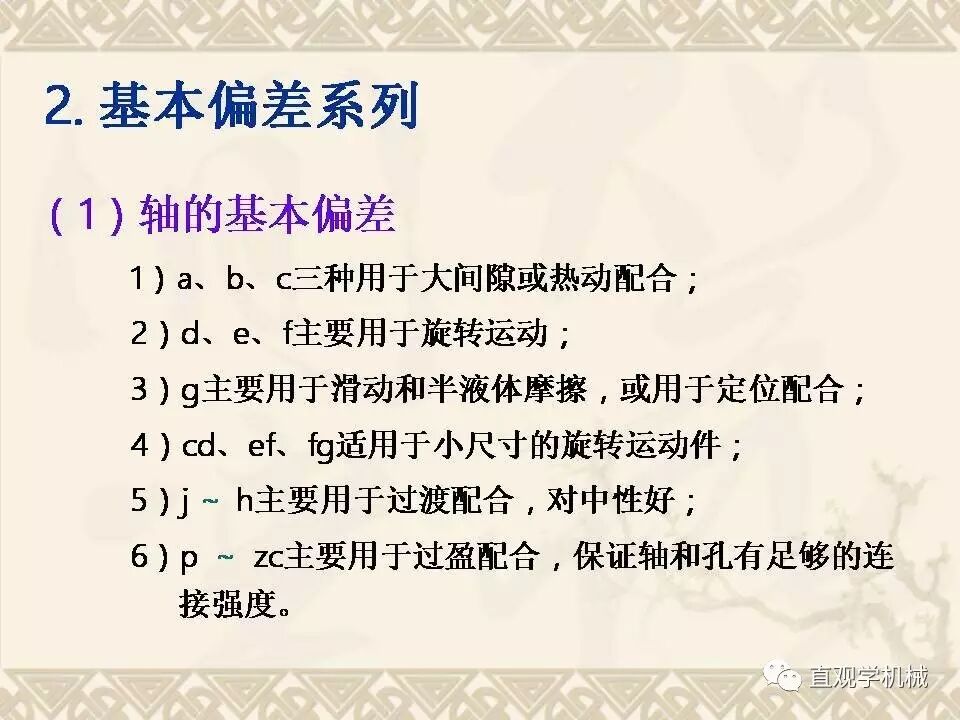 2. 基本偏差系列

（1）轴的基本偏差

1）a、b、c三种用于大间隙或热动配合；

2）d、e、f主要用于旋转运动；

3）g主要用于滑动和半液体摩擦，或用于定位配合；

4）cd、ef、fg适用于小尺寸的旋转运动件；

5）j ~ h主要用于过渡配合，对中性好；

6）p ~ zc主要用于过盈配合，保证轴和孔有足够的连接强度。

直观学机械